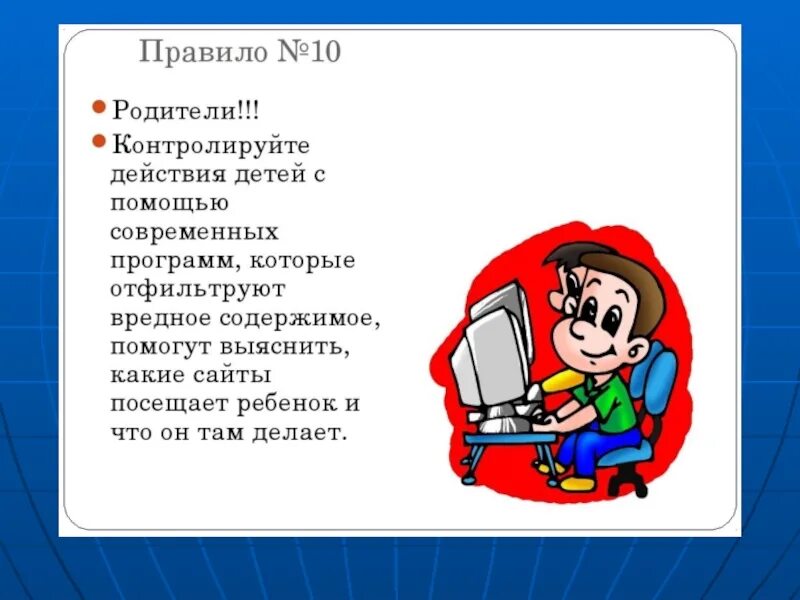 Правило №10

Родители!!!

Контролируйте действия детей с помощью современных программ, которые отфильтруют вредное содержимое, помогут выяснить, какие сайты посещает ребенок и что он там делает.